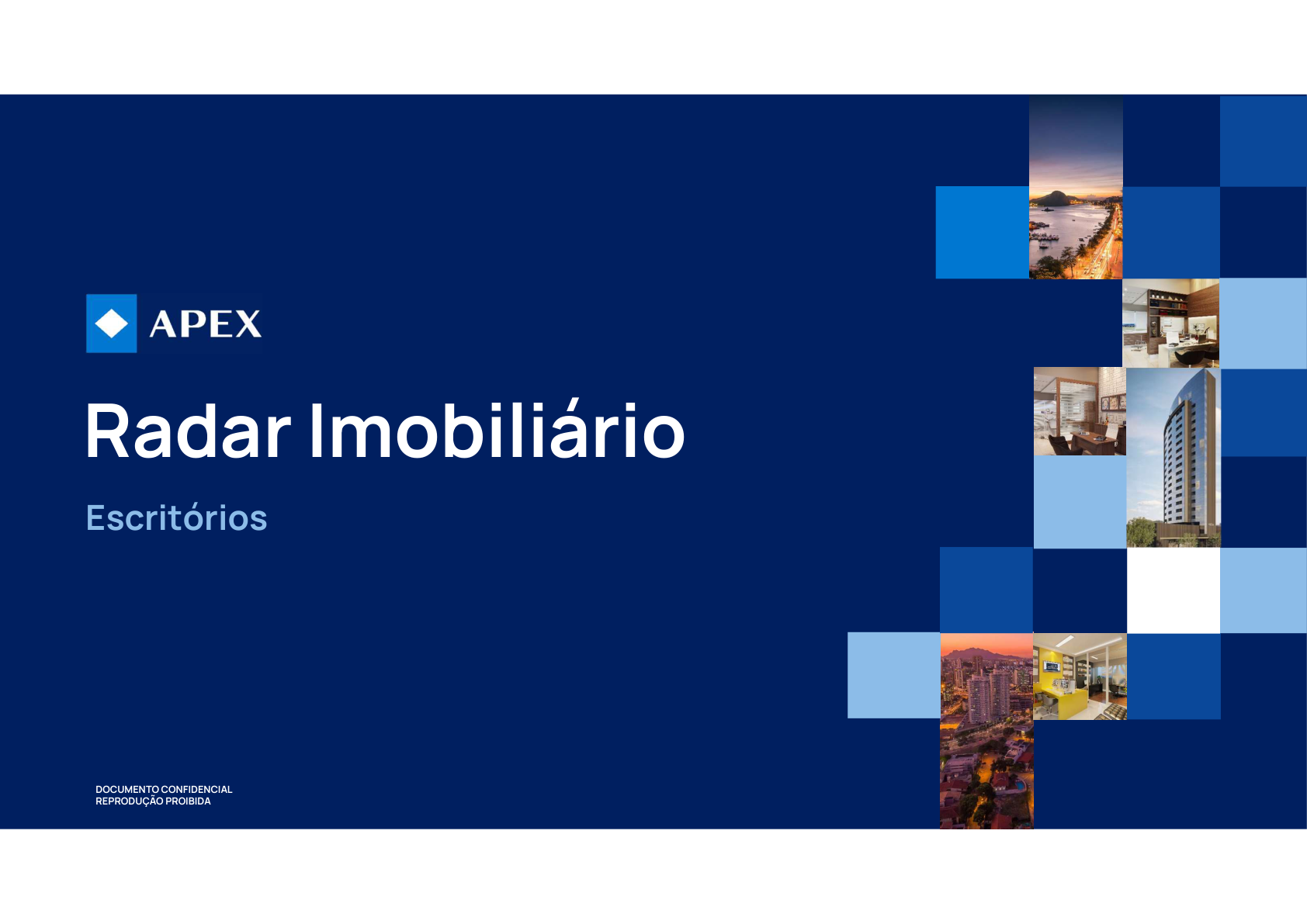 APEX

Radar Imobiliário

Escritórios

DOCUMENTO CONFIDENCIAL
REPRODUÇÃO PROIBIDA